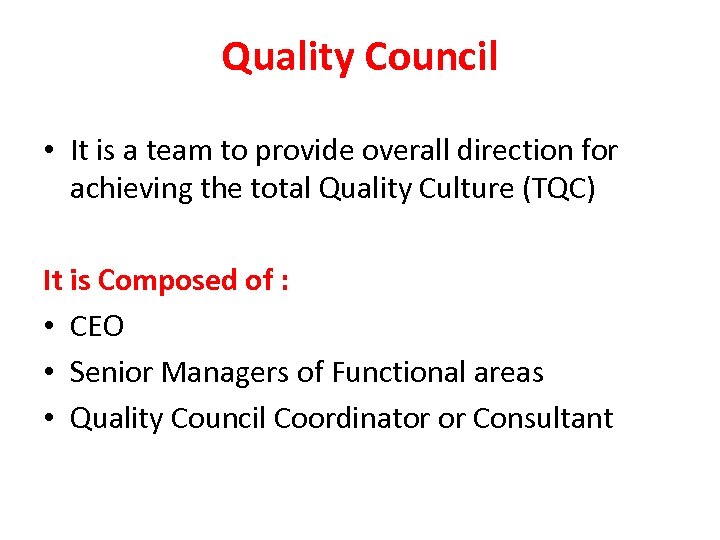 Quality Council

• It is a team to provide overall direction for achieving the total Quality Culture (TQC)

It is Composed of :
• CEO
• Senior Managers of Functional areas
• Quality Council Coordinator or Consultant